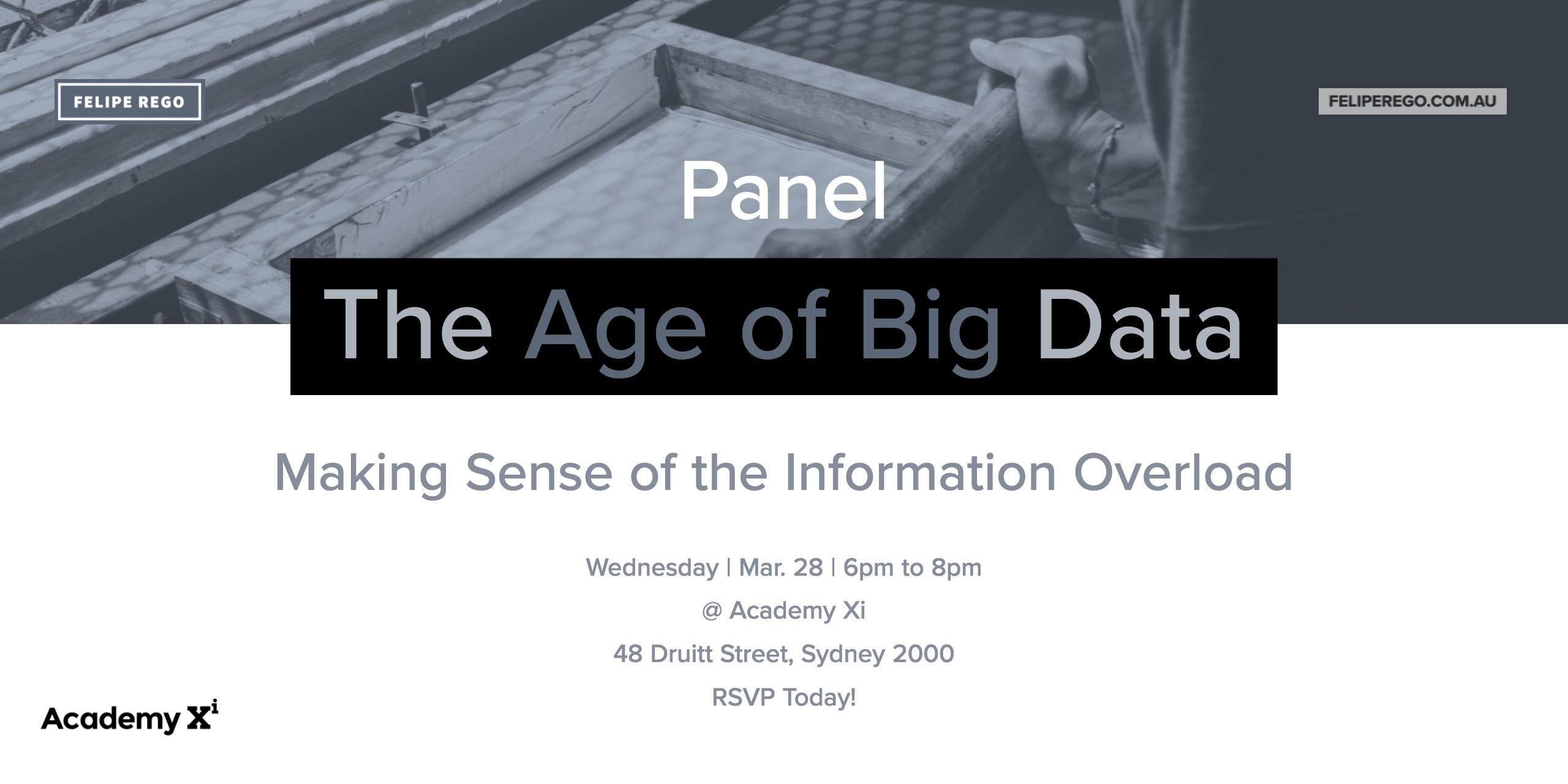 FELIPE REGO

FELIPEREGO.COM.AU

Panel

The Age of Big Data

Making Sense of the Information Overload

Wednesday | Mar. 28 | 6pm to 8pm

@ Academy Xi

48 Druitt Street, Sydney 2000

RSVP Today!

Academy Xi